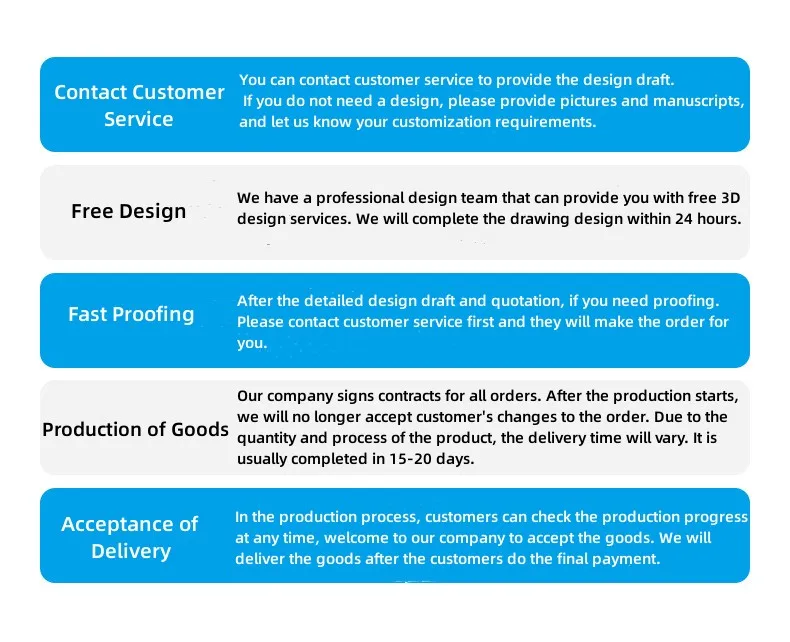 Contact Customer Service

You can contact customer service to provide the design draft. If you do not need a design, please provide pictures and manuscripts, and let us know your customization requirements.

Free Design

We have a professional design team that can provide you with free 3D design services. We will complete the drawing design within 24 hours.

Fast Proofing

After the detailed design draft and quotation, if you need proofing. Please contact customer service first and they will make the order for you.

Production of Goods

Our company signs contracts for all orders. After the production starts, we will no longer accept customer's changes to the order. Due to the quantity and process of the product, the delivery time will vary. It is usually completed in 15-20 days.

Acceptance of Delivery

In the production process, customers can check the production progress at any time, welcome to our company to accept the goods. We will deliver the goods after the customers do the final payment.